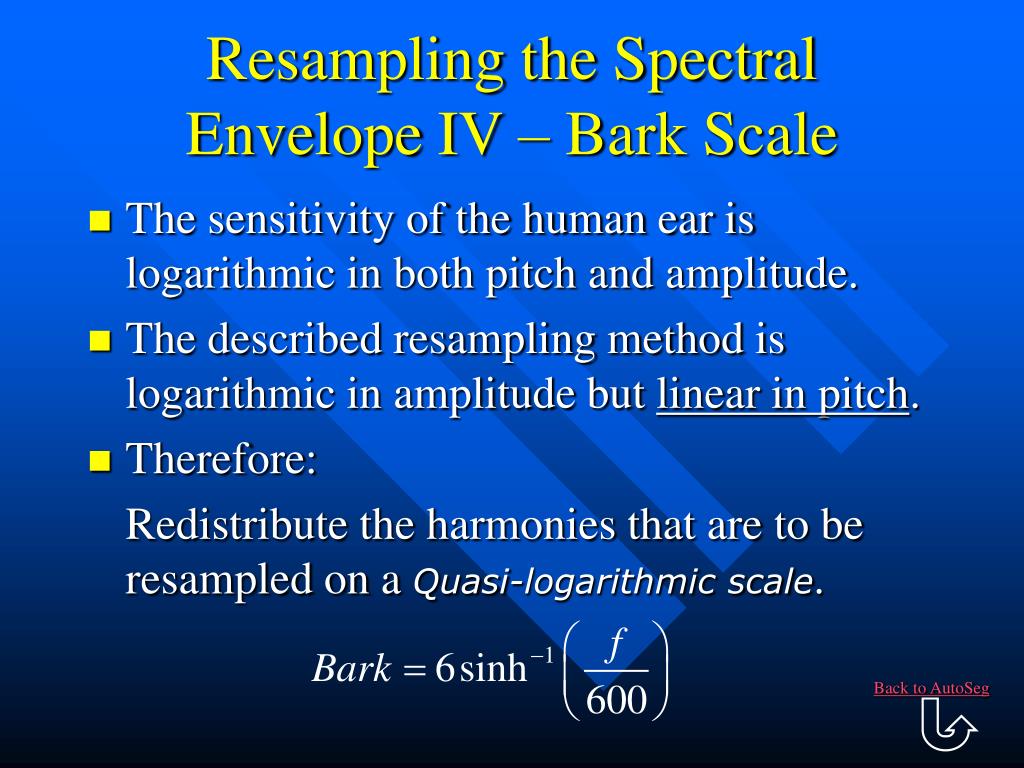 Resampling the Spectral Envelope IV – Bark Scale

The sensitivity of the human ear is logarithmic in both pitch and amplitude.

The described resampling method is logarithmic in amplitude but linear in pitch.

Therefore:

Redistribute the harmonies that are to be resampled on a Quasi-logarithmic scale.

$Bark = 6\sinh^{-1}\left(\frac{f}{600}\right)$

Back to AutoSeg